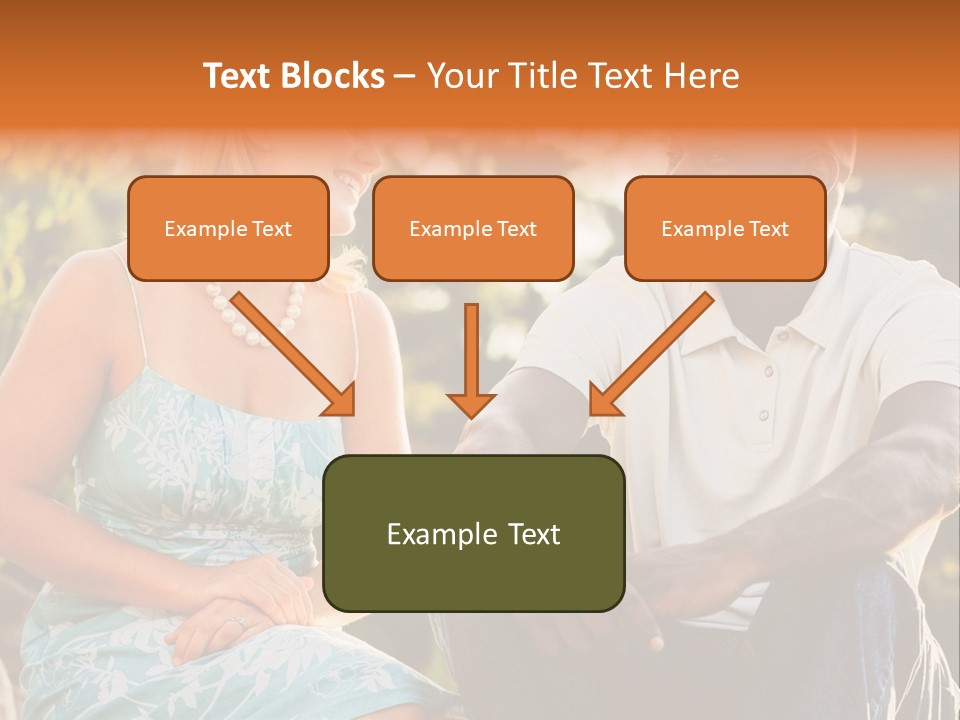 Text Blocks – Your Title Text Here

Example Text

Example Text

Example Text

Example Text